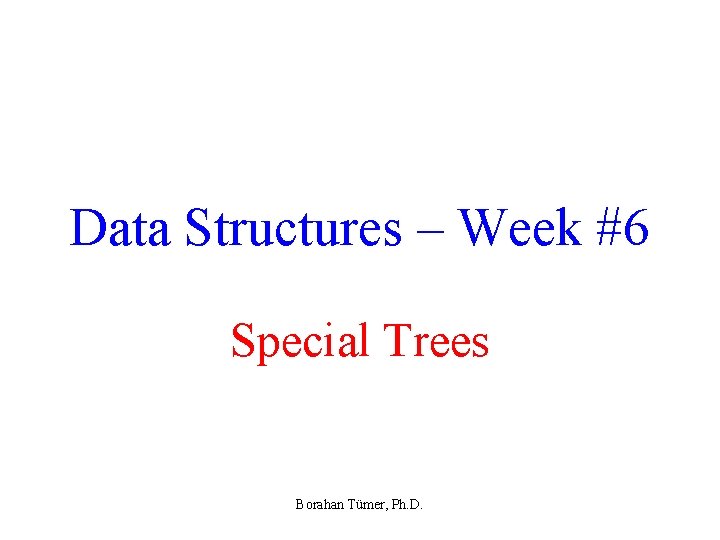 Data Structures – Week #6

Special Trees

Borahan Tümer, Ph.D.